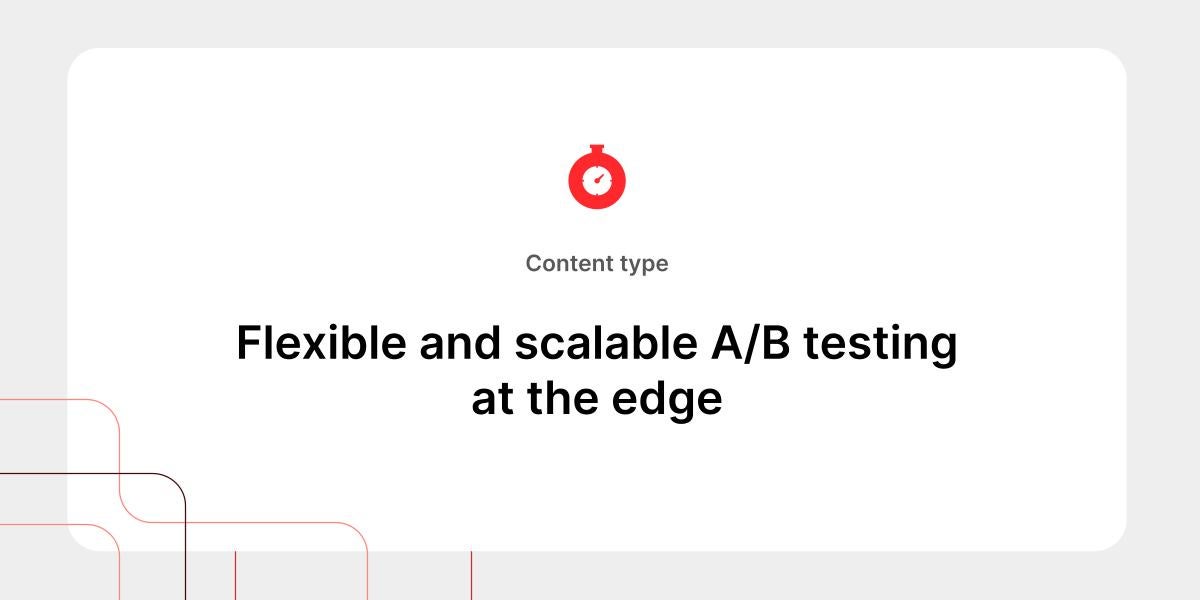 Content type

Flexible and scalable A/B testing at the edge